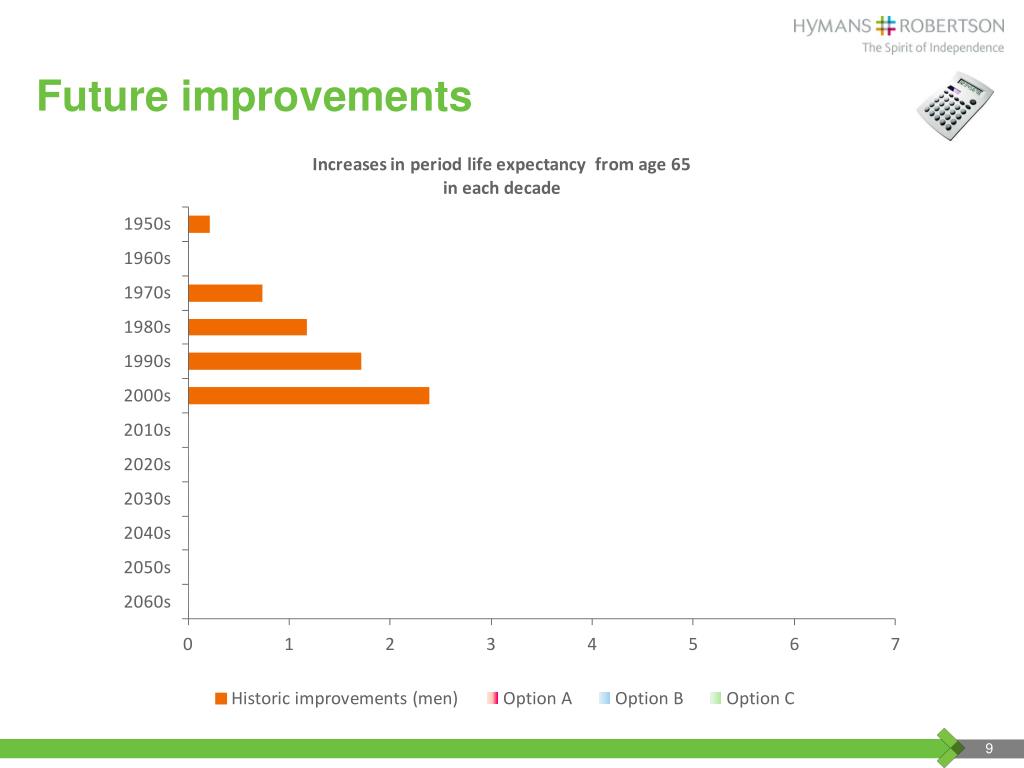 HYMANS ROBERTSON
The Spirit of Independence

Future improvements

Increases in period life expectancy from age 65
in each decade

1950s
1960s
1970s
1980s
1990s
2000s
2010s
2020s
2030s
2040s
2050s
2060s

0 1 2 3 4 5 6 7

Historic improvements (men) Option A Option B Option C

9